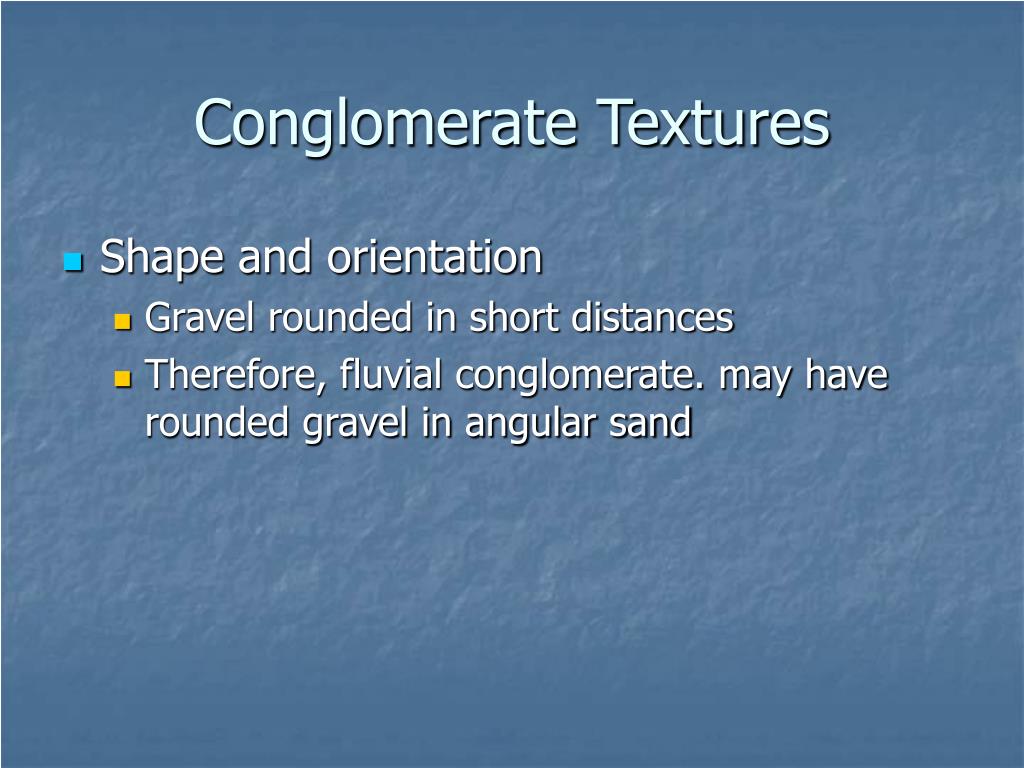 Conglomerate Textures

Shape and orientation

Gravel rounded in short distances

Therefore, fluvial conglomerate. may have rounded gravel in angular sand